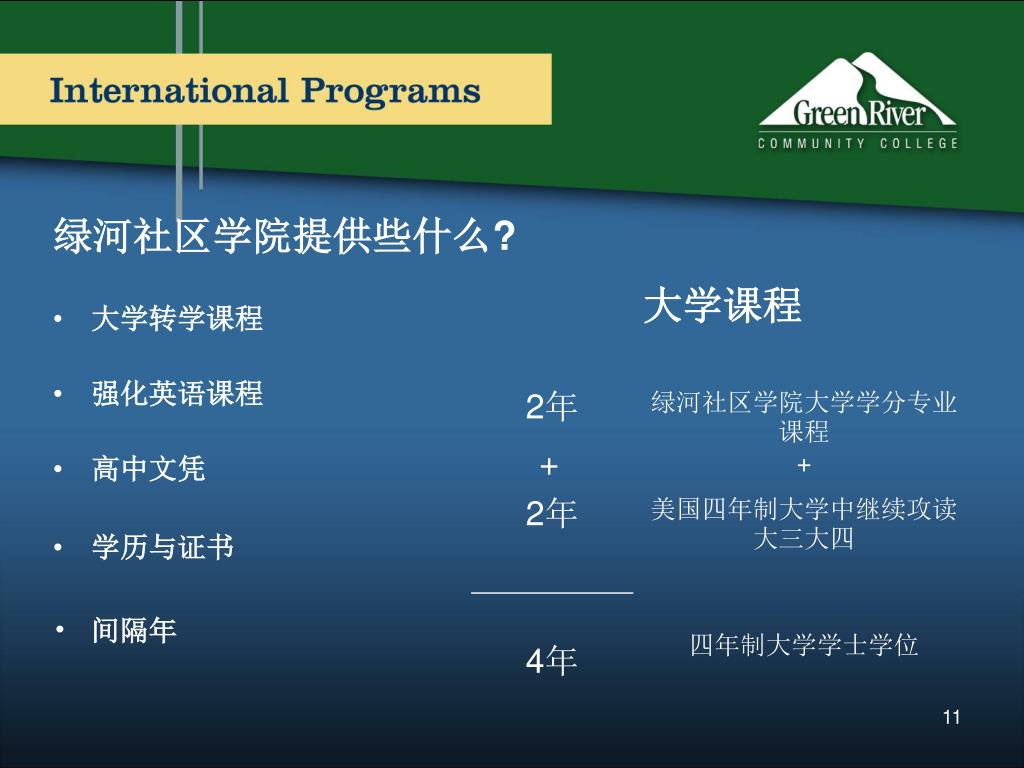 International Programs

Green River
COMMUNITY COLLEGE

绿河社区学院提供些什么?

• 大学转学课程

• 强化英语课程

• 高中文凭

• 学历与证书

• 间隔年

大学课程

2年 绿河社区学院大学学分专业课程

+ +

2年 美国四年制大学中继续攻读大三大四

4年 四年制大学学士学位

11